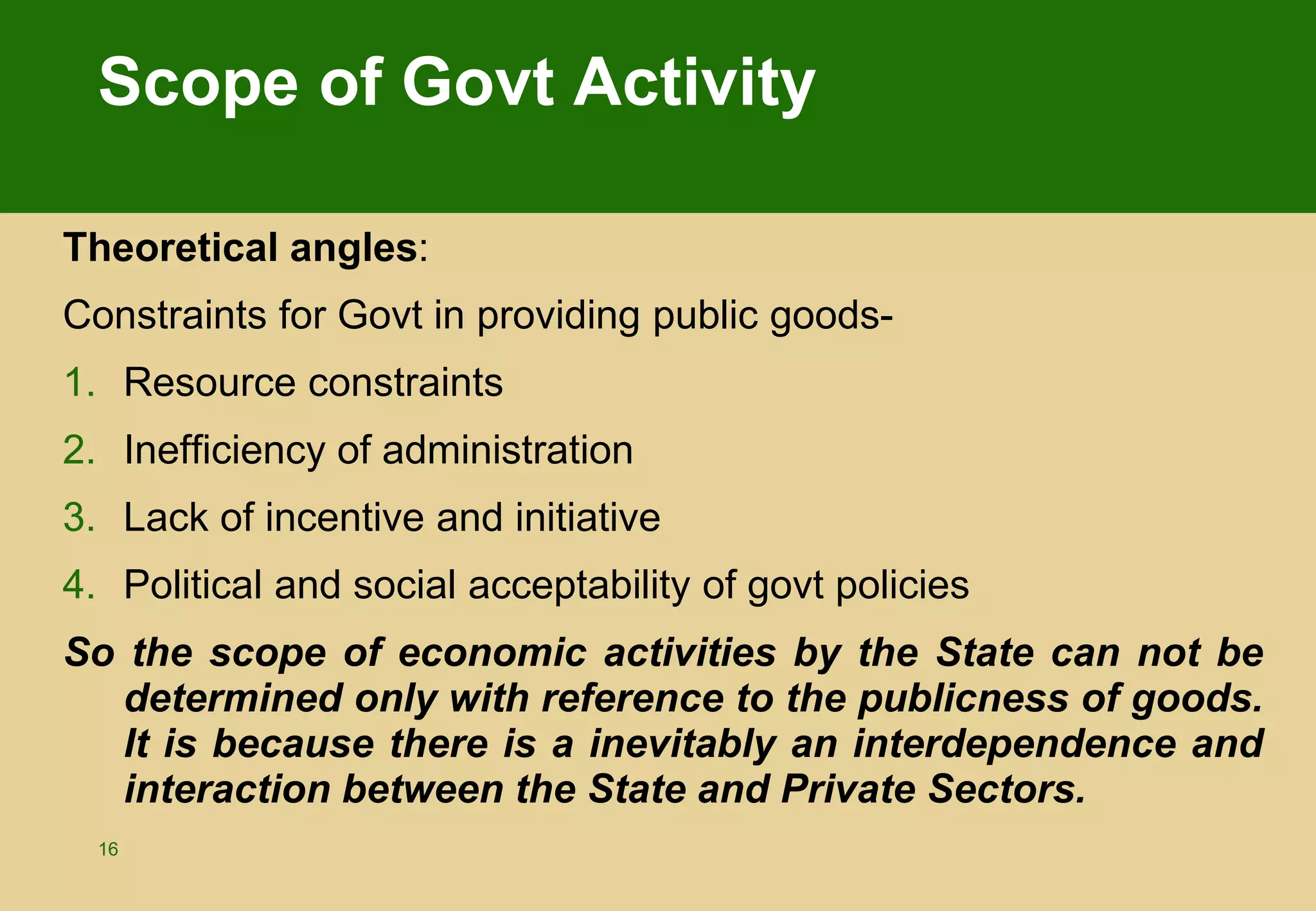 Scope of Govt Activity

Theoretical angles:

Constraints for Govt in providing public goods-

1. Resource constraints
2. Inefficiency of administration
3. Lack of incentive and initiative
4. Political and social acceptability of govt policies

So the scope of economic activities by the State can not be determined only with reference to the publicness of goods. It is because there is a inevitably an interdependence and interaction between the State and Private Sectors.

16